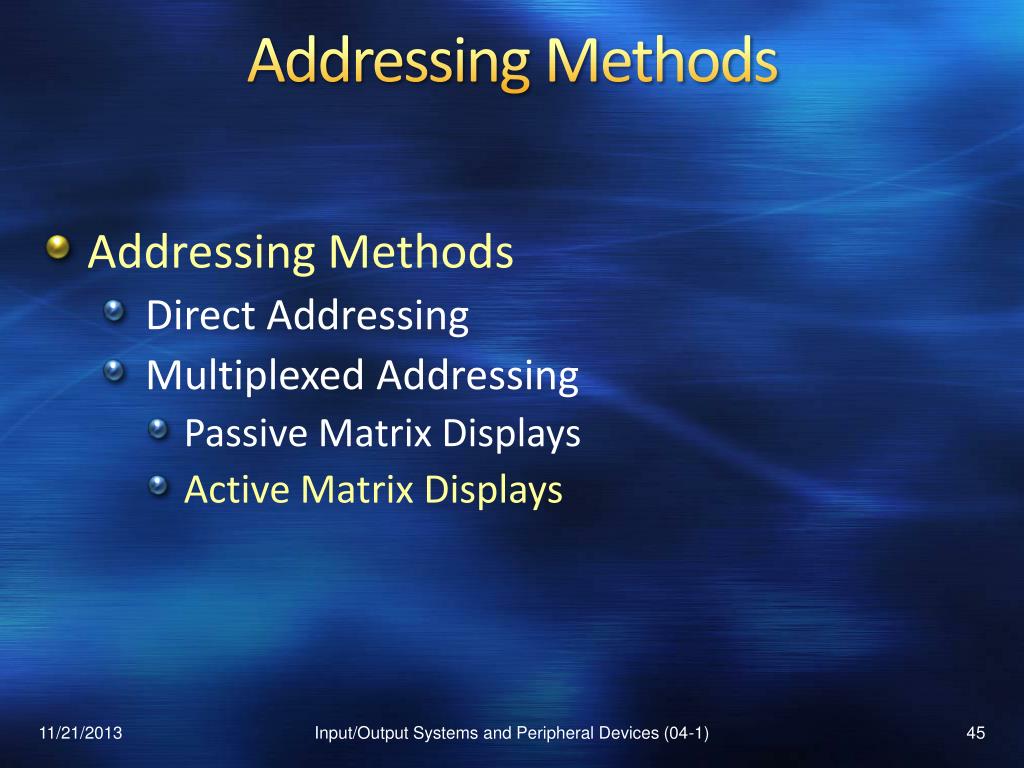 Addressing Methods

Addressing Methods
Direct Addressing
Multiplexed Addressing
Passive Matrix Displays
Active Matrix Displays

11/21/2013 Input/Output Systems and Peripheral Devices (04-1) 45